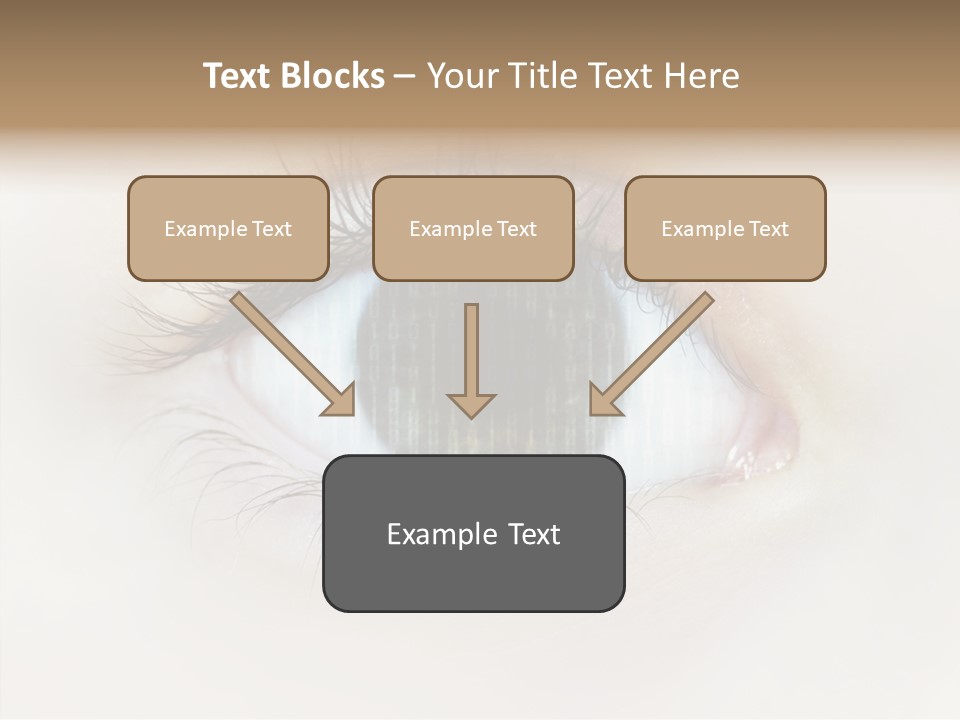 Text Blocks – Your Title Text Here

Example Text

Example Text

Example Text

Example Text